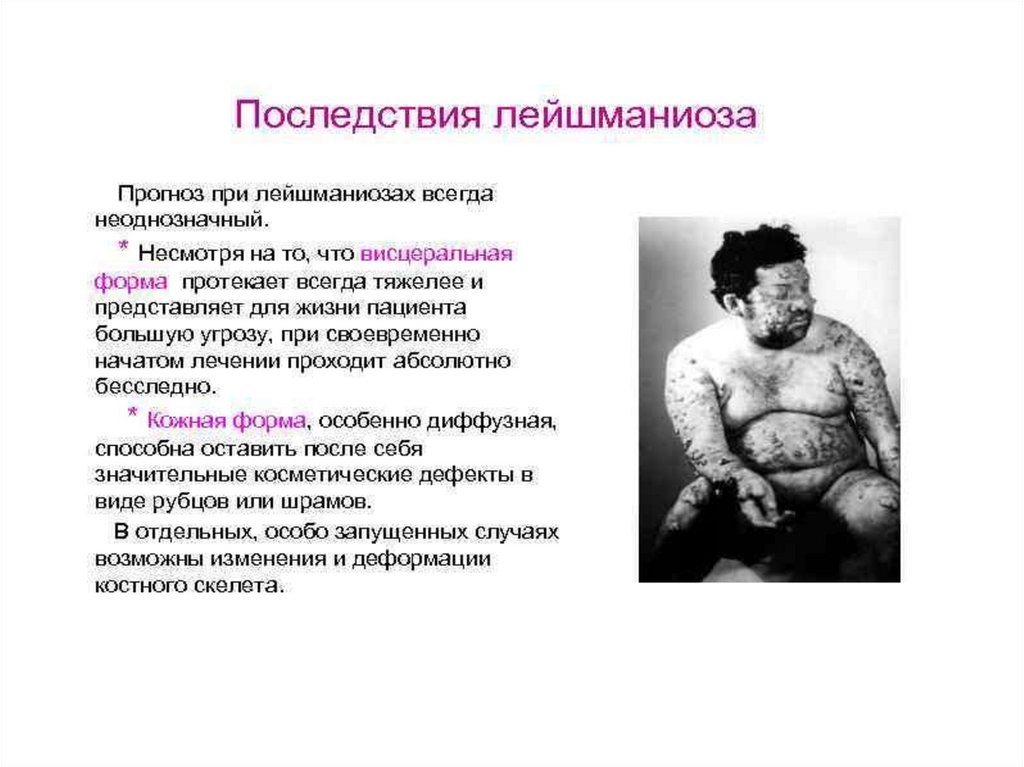 Последствия лейшманиоза

Прогноз при лейшманиозах всегда неоднозначный.

* Несмотря на то, что висцеральная форма протекает всегда тяжелее и представляет для жизни пациента большую угрозу, при своевременно начатом лечении проходит абсолютно бесследно.

* Кожная форма, особенно диффузная, способна оставить после себя значительные косметические дефекты в виде рубцов или шрамов.

В отдельных, особо запущенных случаях возможны изменения и деформации костного скелета.